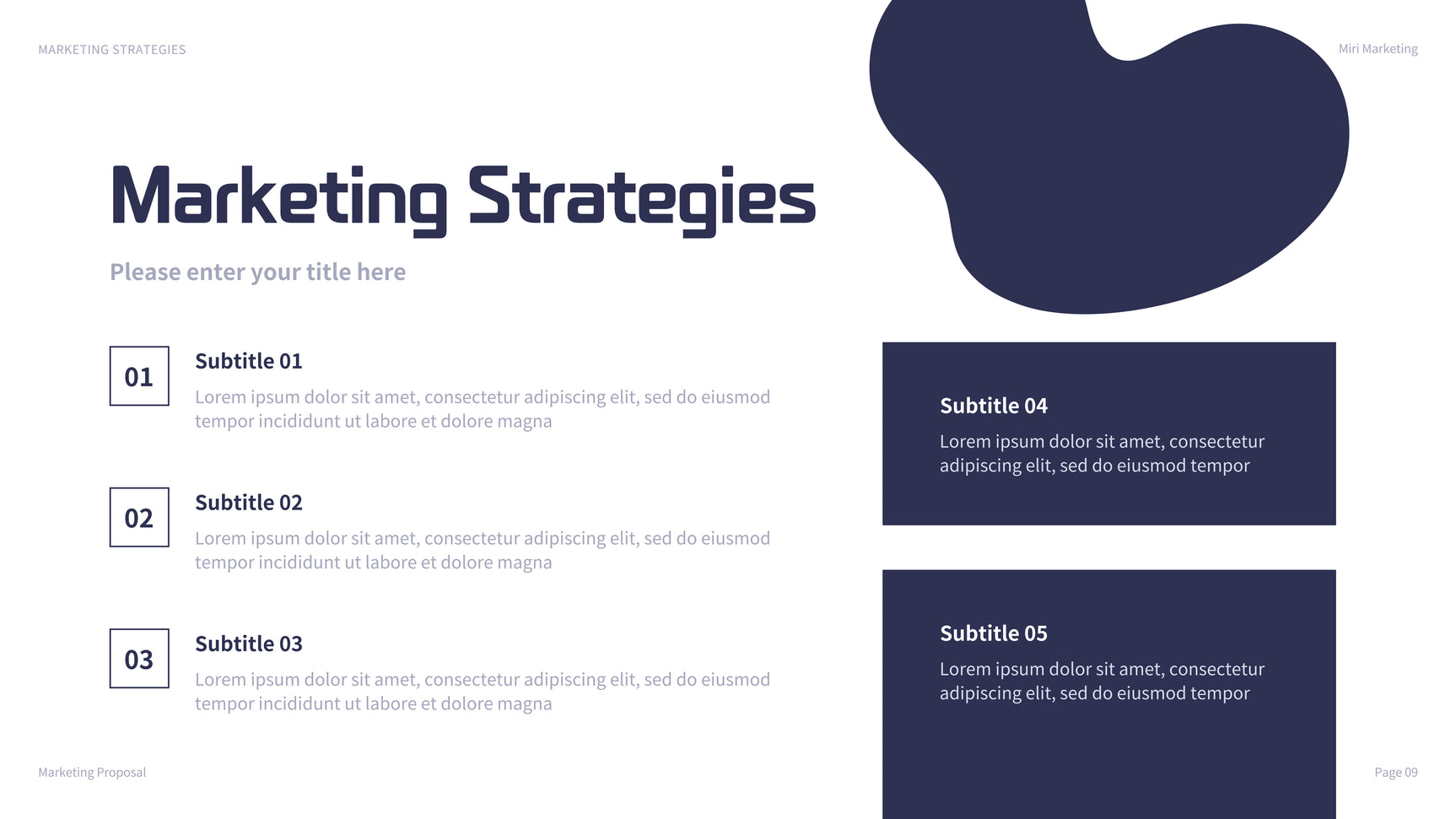 MARKETING STRATEGIES

Miri Marketing

Marketing Strategies

Please enter your title here

01

Subtitle 01

Lorem ipsum dolor sit amet, consectetur adipiscing elit, sed do eiusmod tempor incididunt ut labore et dolore magna

02

Subtitle 02

Lorem ipsum dolor sit amet, consectetur adipiscing elit, sed do eiusmod tempor incididunt ut labore et dolore magna

03

Subtitle 03

Lorem ipsum dolor sit amet, consectetur adipiscing elit, sed do eiusmod tempor incididunt ut labore et dolore magna

Subtitle 04

Lorem ipsum dolor sit amet, consectetur adipiscing elit, sed do eiusmod tempor

Subtitle 05

Lorem ipsum dolor sit amet, consectetur adipiscing elit, sed do eiusmod tempor

Marketing Proposal

Page 09